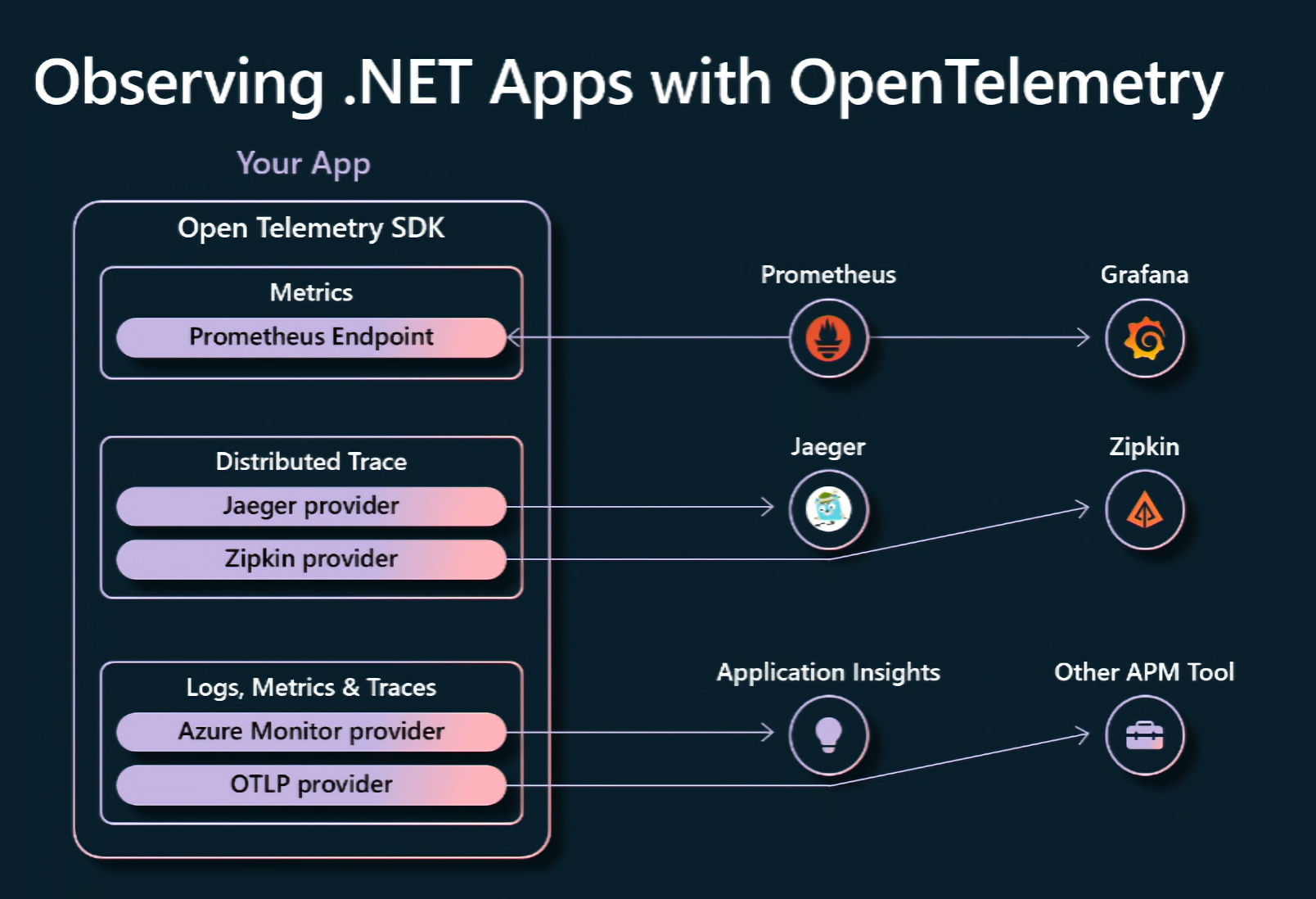 Observing .NET Apps with OpenTelemetry

Your App

Open Telemetry SDK

Metrics

Prometheus Endpoint

Distributed Trace

Jaeger provider

Zipkin provider

Logs, Metrics & Traces

Azure Monitor provider

OTLP provider

Prometheus

Grafana

Jaeger

Zipkin

Application Insights

Other APM Tool